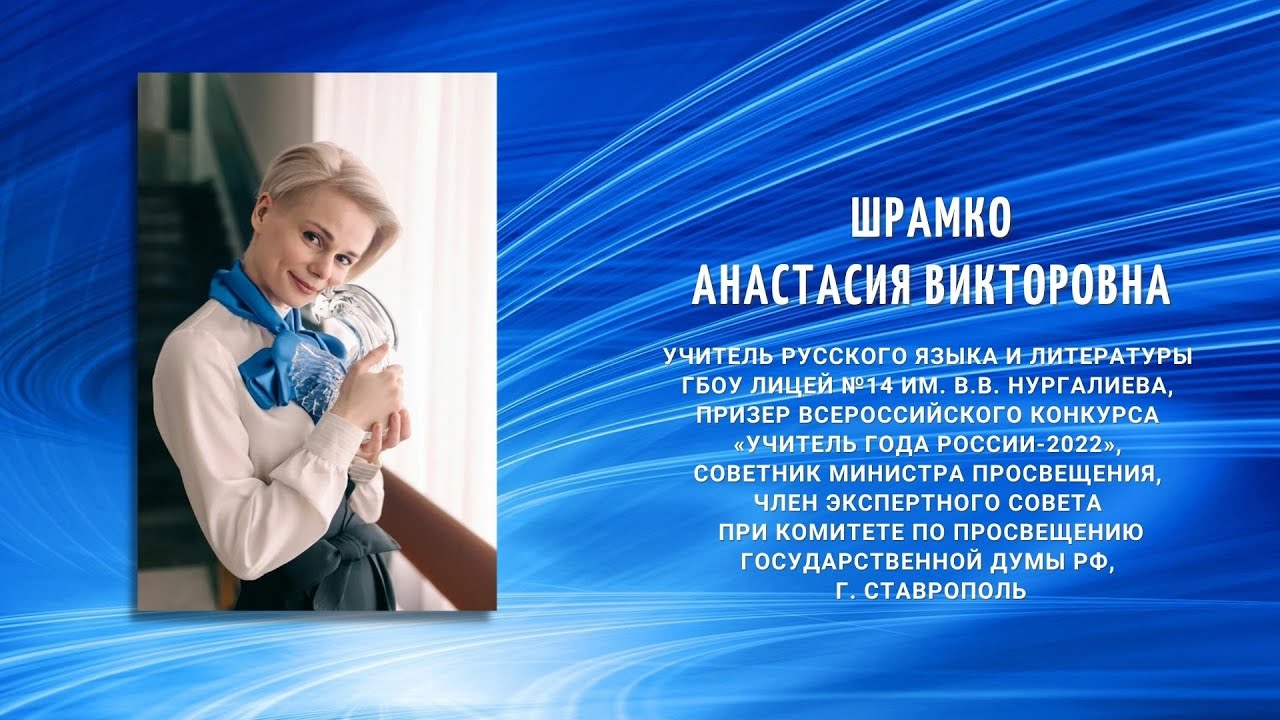 ШРАМКО
АНАСТАСИЯ ВИКТОРОВНА

УЧИТЕЛЬ РУССКОГО ЯЗЫКА И ЛИТЕРАТУРЫ ГБОУ ЛИЦЕЙ №14 ИМ. В.В. НУРГАЛИЕВА, ПРИЗЕР ВСЕРОССИЙСКОГО КОНКУРСА «УЧИТЕЛЬ ГОДА РОССИИ-2022», СОВЕТНИК МИНИСТРА ПРОСВЕЩЕНИЯ, ЧЛЕН ЭКСПЕРТНОГО СОВЕТА ПРИ КОМИТЕТЕ ПО ПРОСВЕЩЕНИЮ ГОСУДАРСТВЕННОЙ ДУМЫ РФ, Г. СТАВРОПОЛЬ